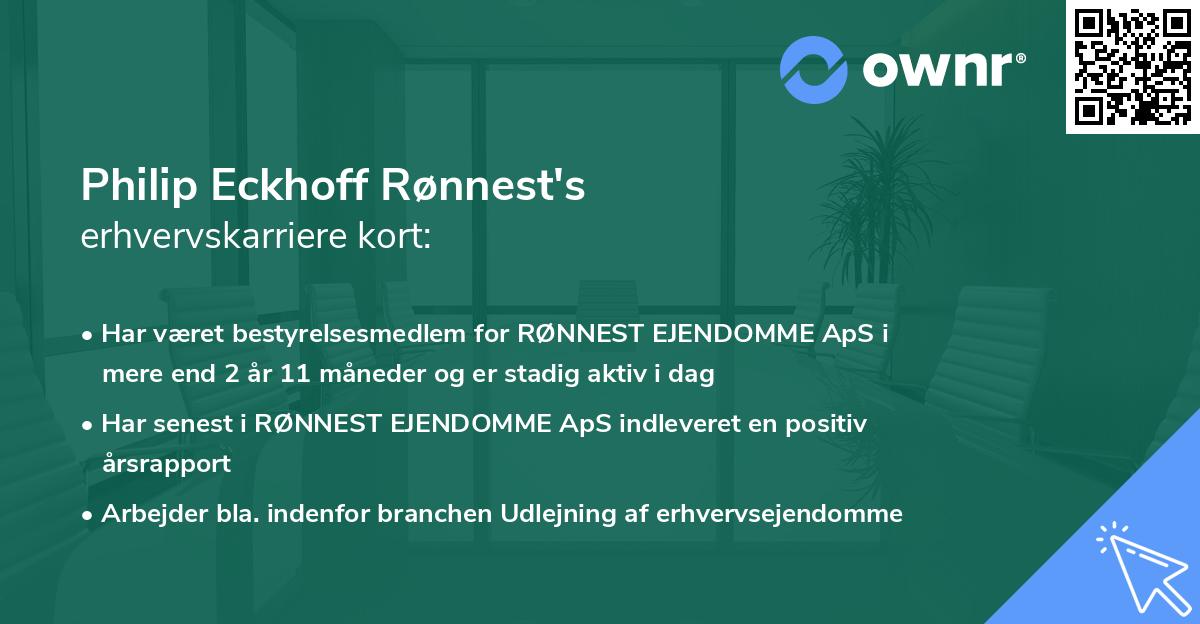 ownr®

Philip Eckhoff Rønnest's
erhvervskarriere kort:

• Har været bestyrelsesmedlem for RØNNEST EJENDOMME ApS i mere end 2 år 11 måneder og er stadig aktiv i dag

• Har senest i RØNNEST EJENDOMME ApS indleveret en positiv årsrapport

• Arbejder bla. indenfor branchen Udlejning af erhvervsejendomme